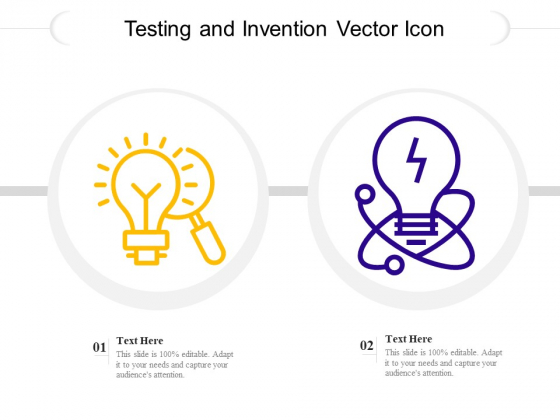 Testing and Invention Vector Icon

01

Text Here

This slide is 100% editable. Adapt it to your needs and capture your audience's attention.

02

Text Here

This slide is 100% editable. Adapt it to your needs and capture your audience's attention.